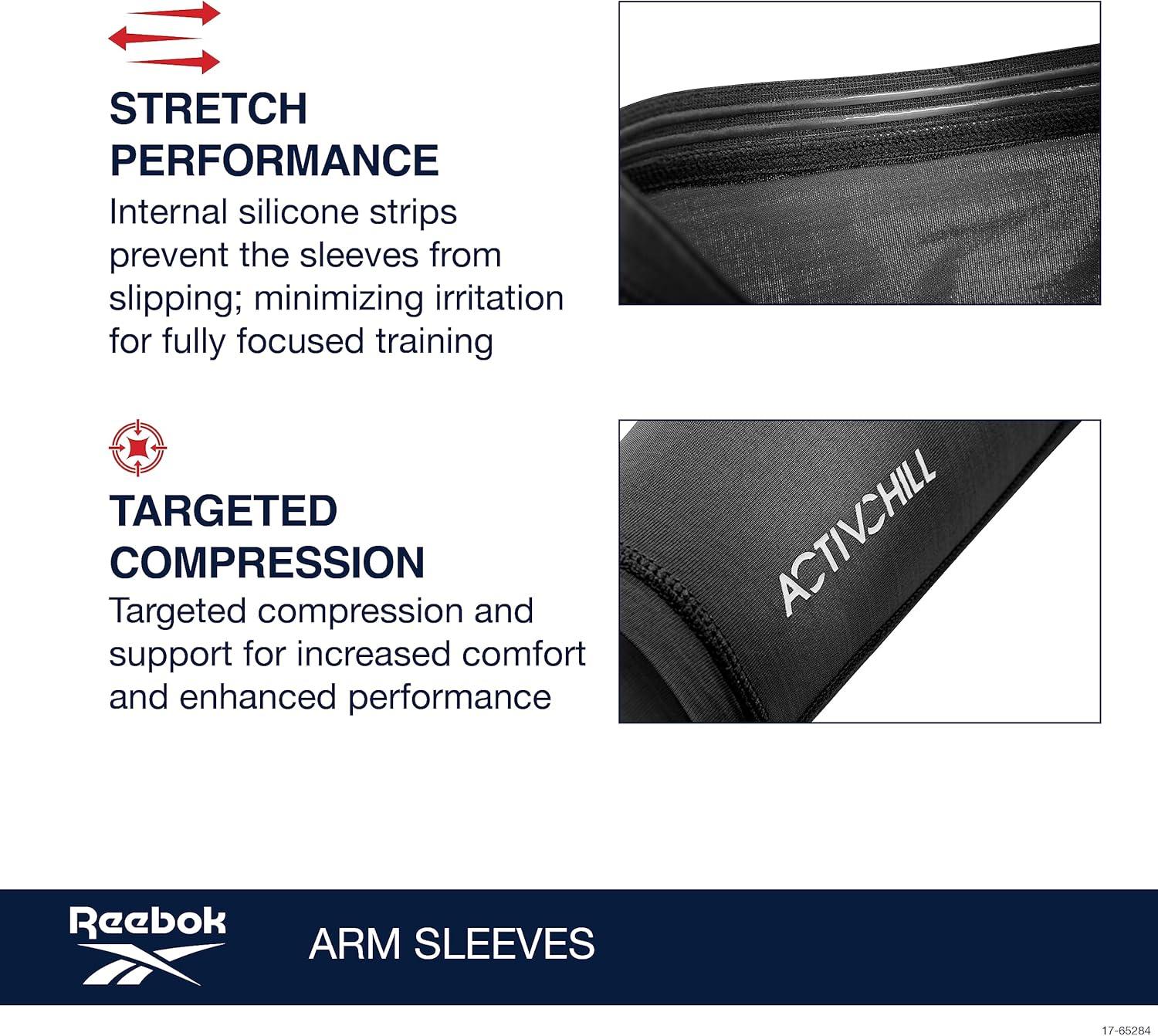 STRETCH PERFORMANCE

Internal silicone strips prevent the sleeves from slipping; minimizing irritation for fully focused training

TARGETED COMPRESSION

Targeted compression and support for increased comfort and enhanced performance

ACTIVCHILL

Reebok

ARM SLEEVES

17-65284